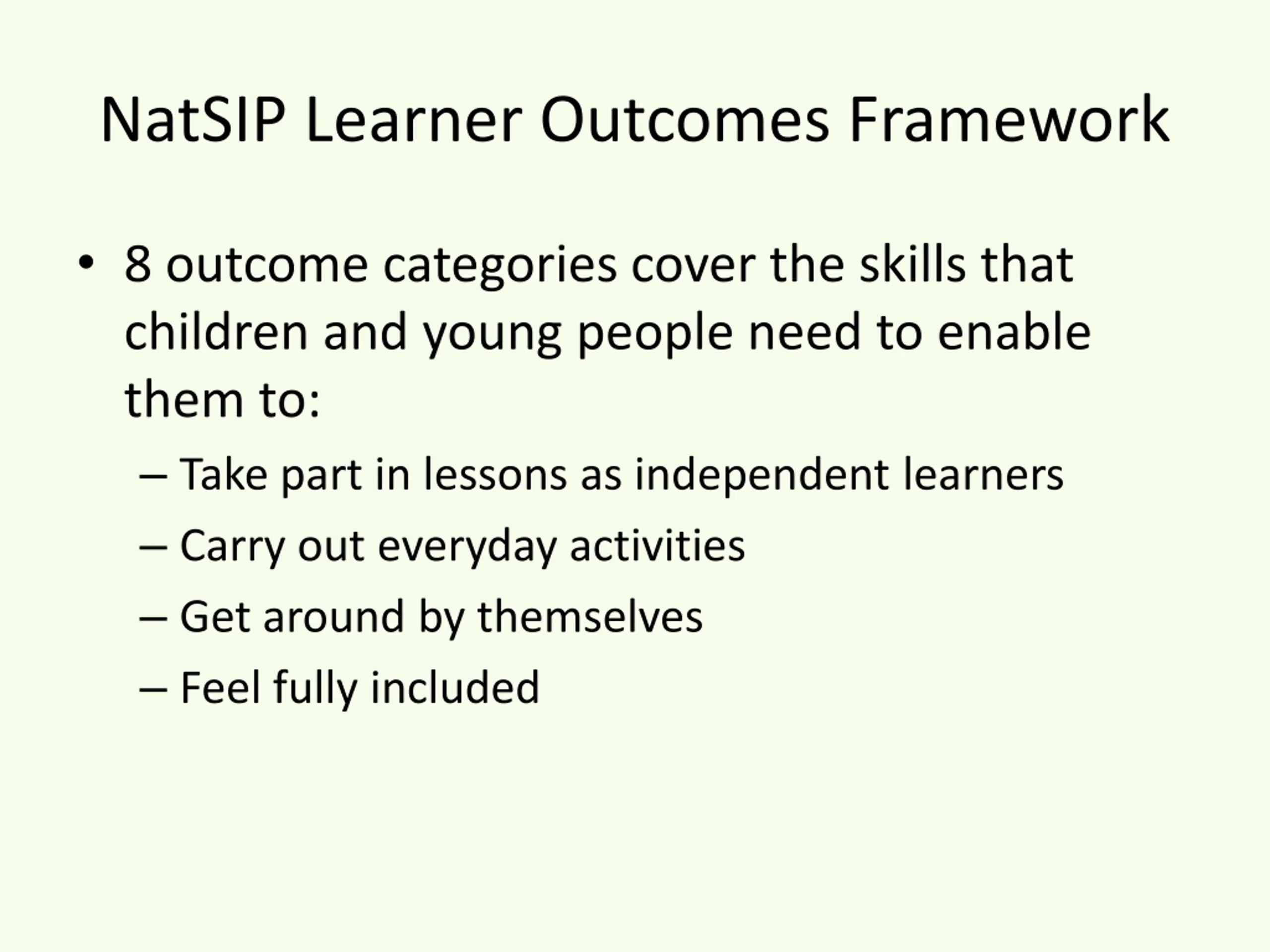 NatSIP Learner Outcomes Framework

• 8 outcome categories cover the skills that children and young people need to enable them to:

– Take part in lessons as independent learners

– Carry out everyday activities

– Get around by themselves

– Feel fully included